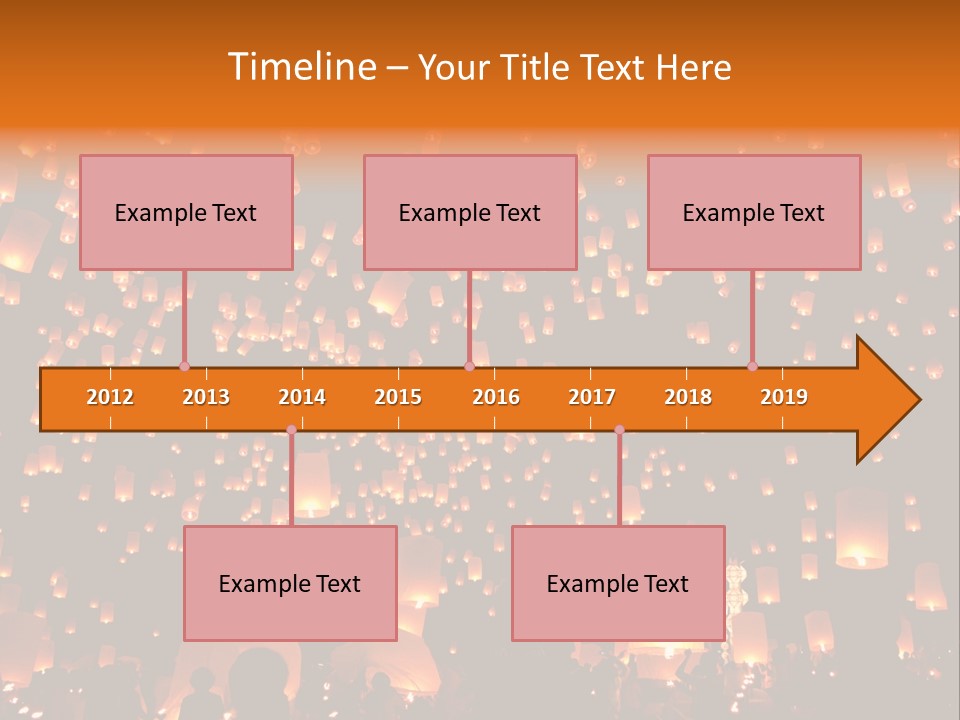 Timeline – Your Title Text Here

Example Text

Example Text

Example Text

2012
2013
2014
2015
2016
2017
2018
2019

Example Text

Example Text